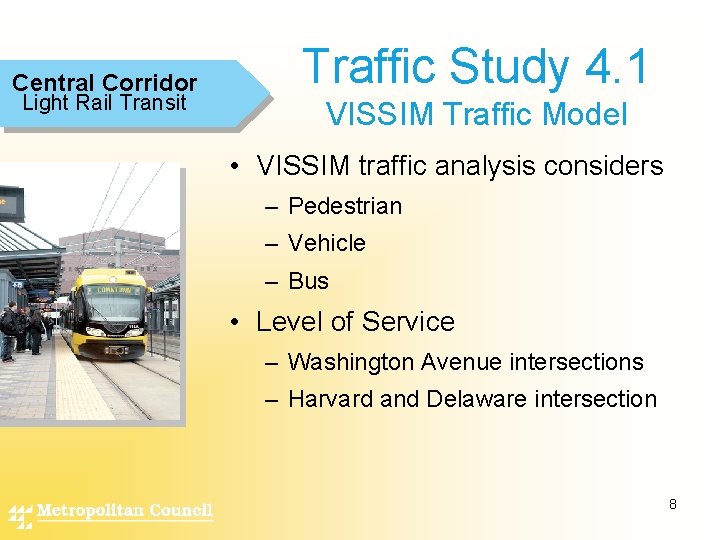 Central Corridor
Light Rail Transit

Traffic Study 4.1
VISSIM Traffic Model

• VISSIM traffic analysis considers
– Pedestrian
– Vehicle
– Bus
• Level of Service
– Washington Avenue intersections
– Harvard and Delaware intersection

Metropolitan Council

8